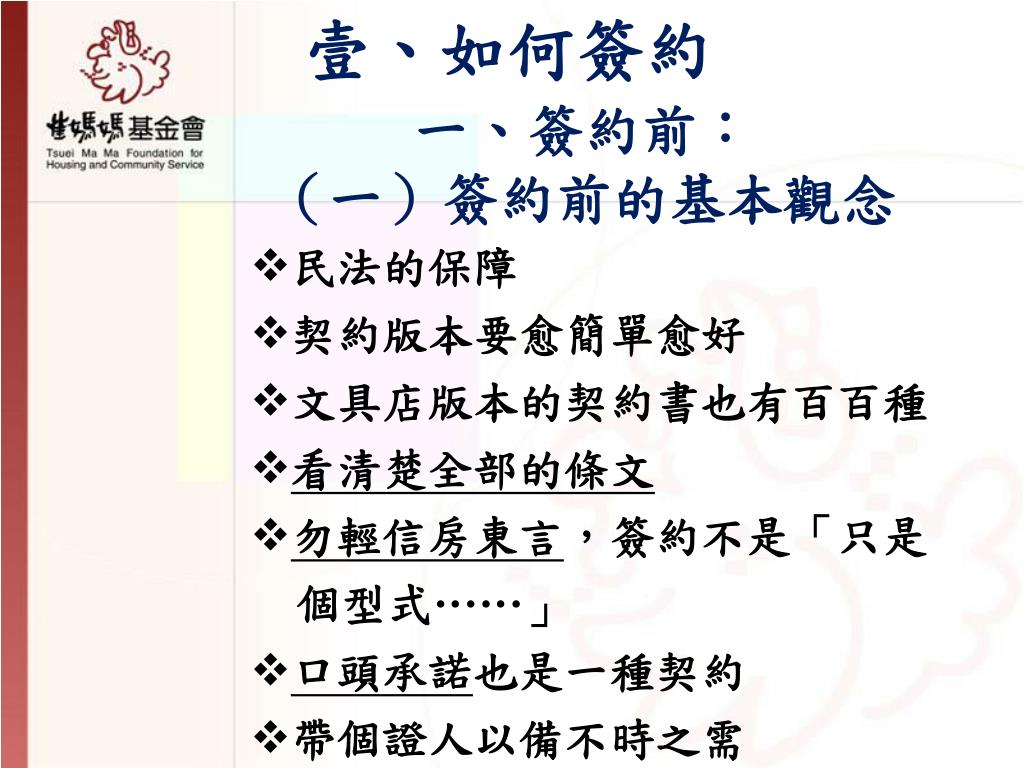 崔媽媽基金會
Tsuei Ma Ma Foundation for Housing and Community Service

壹、如何簽約
一、簽約前：
（一）簽約前的基本觀念

❖民法的保障
❖契約版本要愈簡單愈好
❖文具店版本的契約書也有百百種
❖看清楚全部的條文
❖勿輕信房東言，簽約不是「只是個型式……」
❖口頭承諾也是一種契約
❖帶個證人以備不時之需